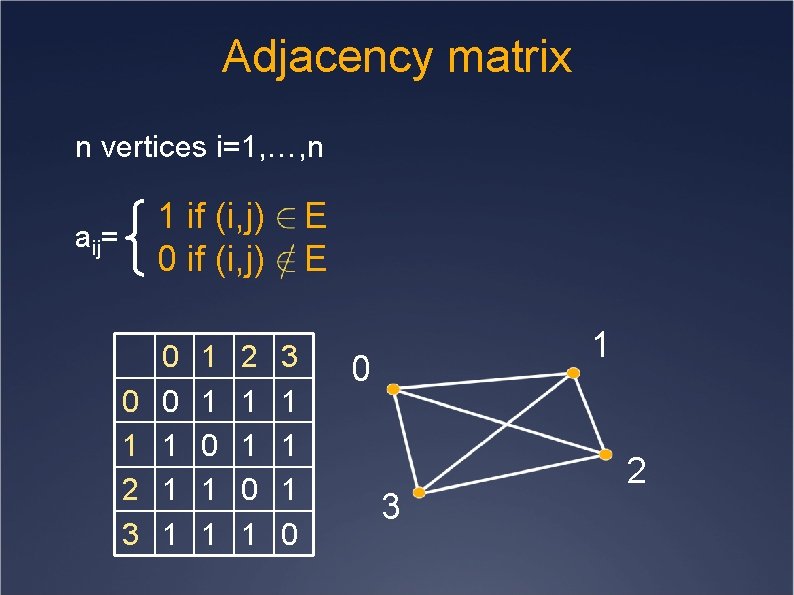 Adjacency matrix

n vertices i=1,…,n

$a_{ij} = \begin{cases} 1 \text{ if } (i,j) \in E \\ 0 \text{ if } (i,j) \notin E \end{cases}$

| | 0 | 1 | 2 | 3 |
|---|---|---|---|---|
| 0 | 0 | 1 | 1 | 1 |
| 1 | 1 | 0 | 1 | 1 |
| 2 | 1 | 1 | 0 | 1 |
| 3 | 1 | 1 | 1 | 0 |

0
1
2
3